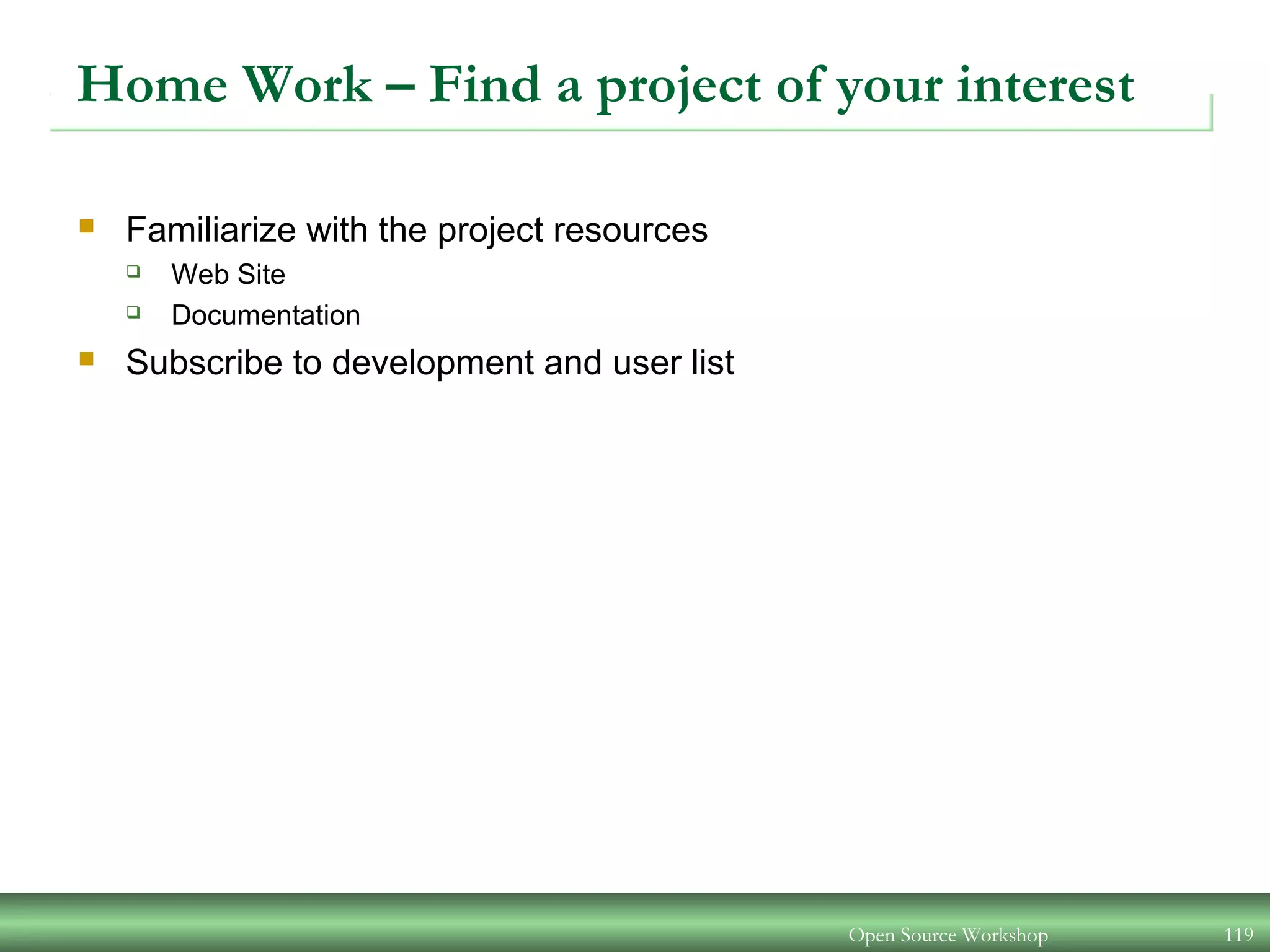 Home Work – Find a project of your interest

Familiarize with the project resources

Web Site

Documentation

Subscribe to development and user list

Open Source Workshop 119